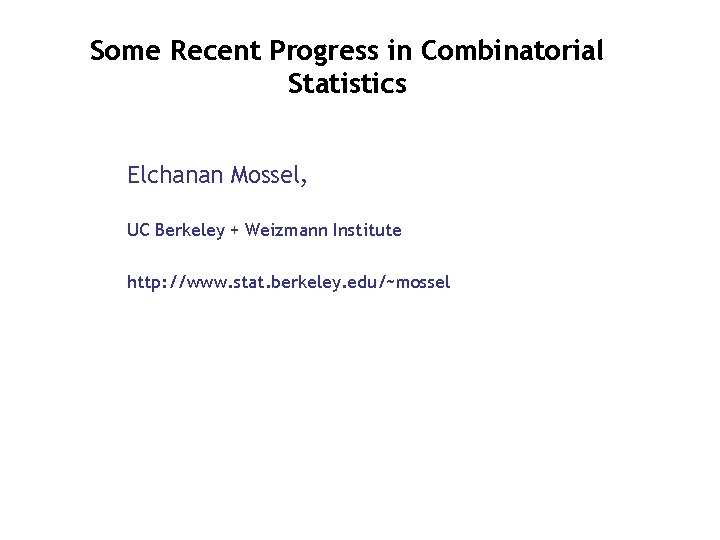 Some Recent Progress in Combinatorial Statistics

Elchanan Mossel,

UC Berkeley + Weizmann Institute

http://www.stat.berkeley.edu/~mossel